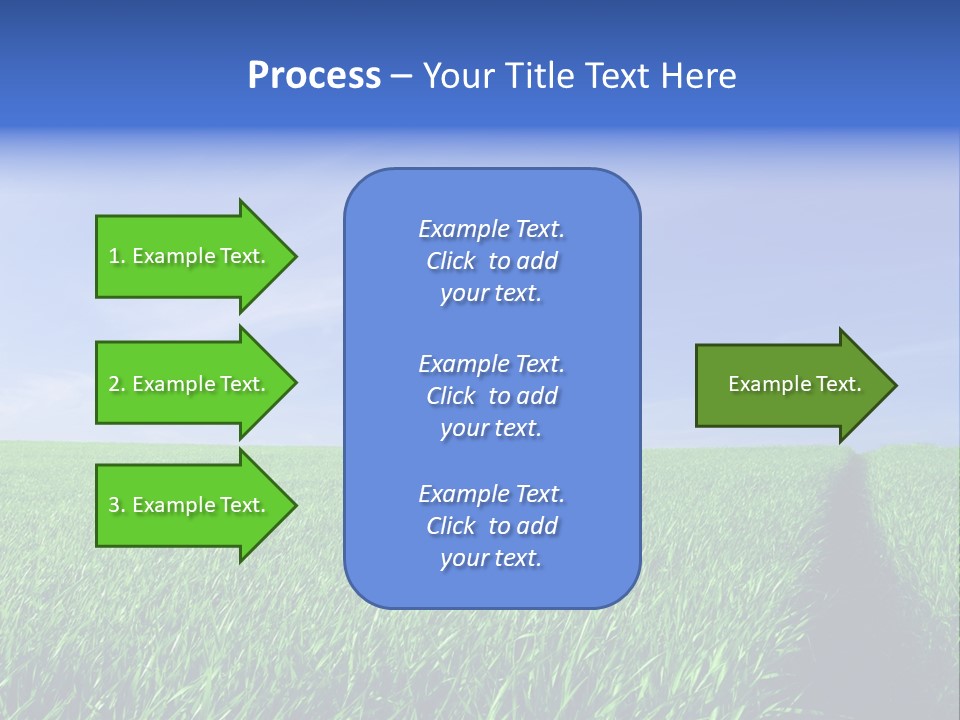 Process – Your Title Text Here

1. Example Text.

2. Example Text.

3. Example Text.

Example Text. Click to add your text.

Example Text. Click to add your text.

Example Text. Click to add your text.

Example Text.